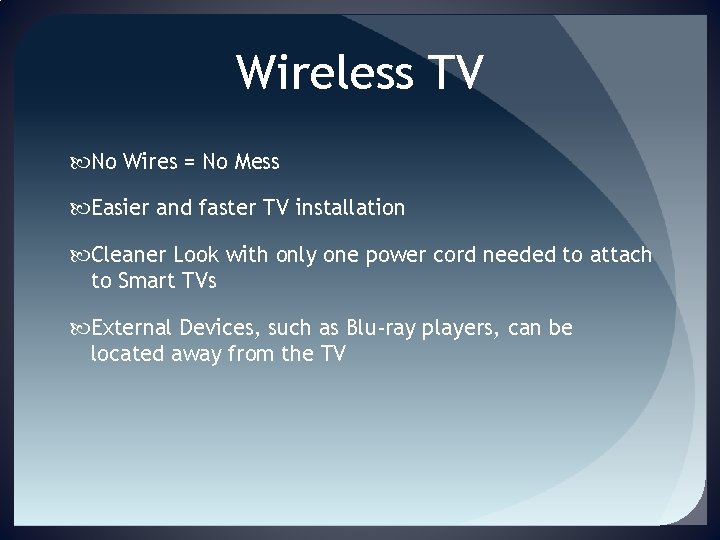 Wireless TV

No Wires = No Mess

Easier and faster TV installation

Cleaner Look with only one power cord needed to attach to Smart TVs

External Devices, such as Blu-ray players, can be located away from the TV